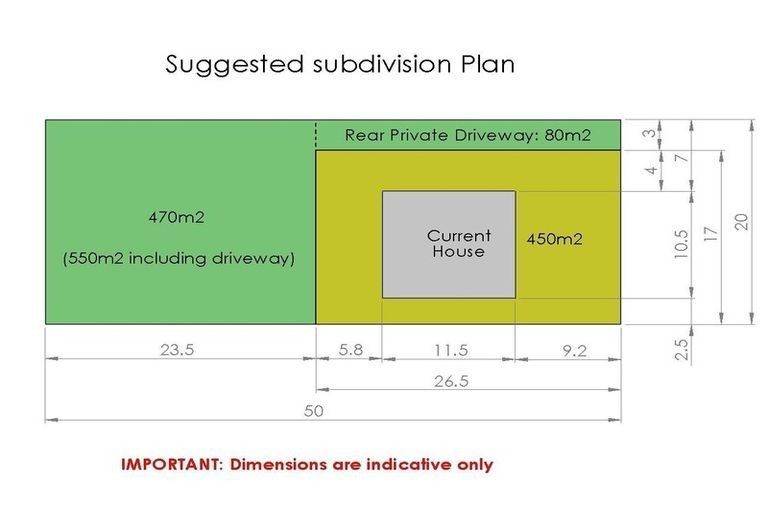 Suggested subdivision Plan

Rear Private Driveway: 80m2

470m2

(550m2 including driveway)

Current House

450m2

3
4
7
10.5
17
20
2.5

23.5
5.8
11.5
9.2
26.5
50

IMPORTANT: Dimensions are indicative only